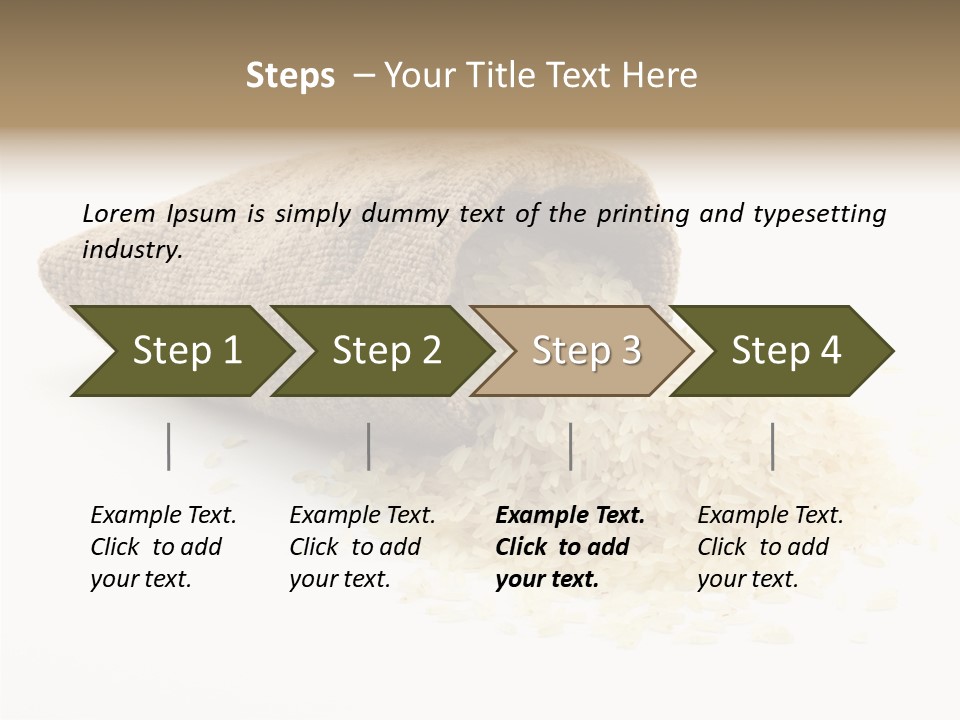 Steps – Your Title Text Here

Lorem Ipsum is simply dummy text of the printing and typesetting industry.

Step 1

Step 2

Step 3

Step 4

Example Text. Click to add your text.

Example Text. Click to add your text.

Example Text. Click to add your text.

Example Text. Click to add your text.